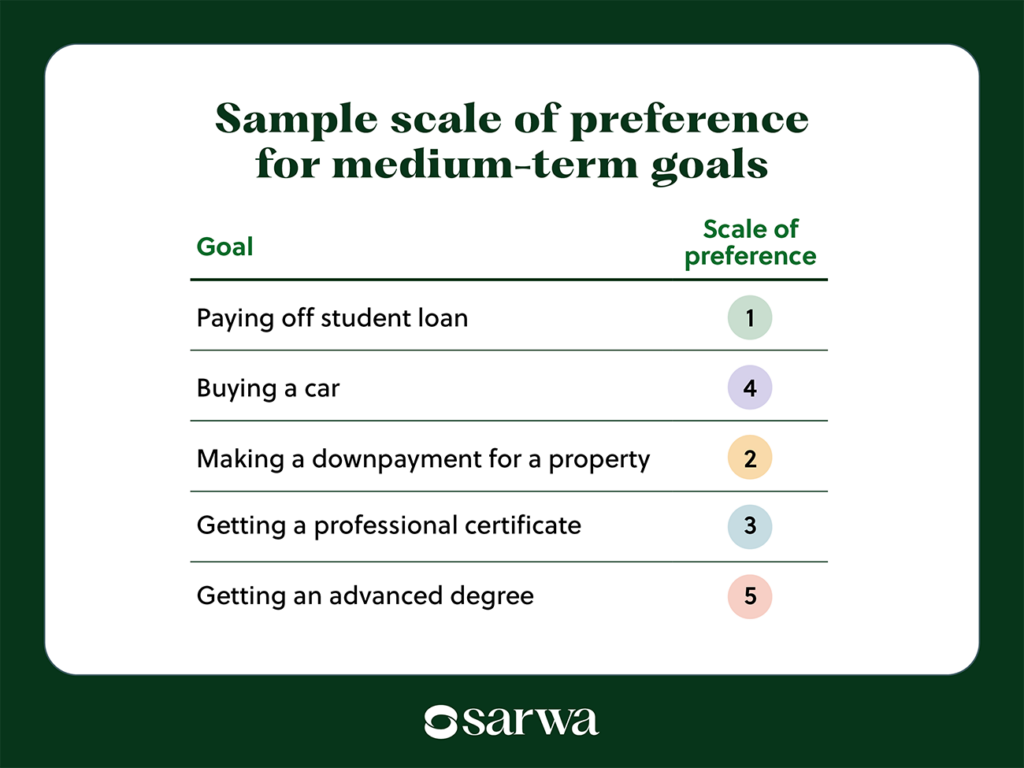 Sample scale of preference for medium-term goals

| Goal | Scale of preference |
|---|---|
| Paying off student loan | 1 |
| Buying a car | 4 |
| Making a downpayment for a property | 2 |
| Getting a professional certificate | 3 |
| Getting an advanced degree | 5 |

sarwa